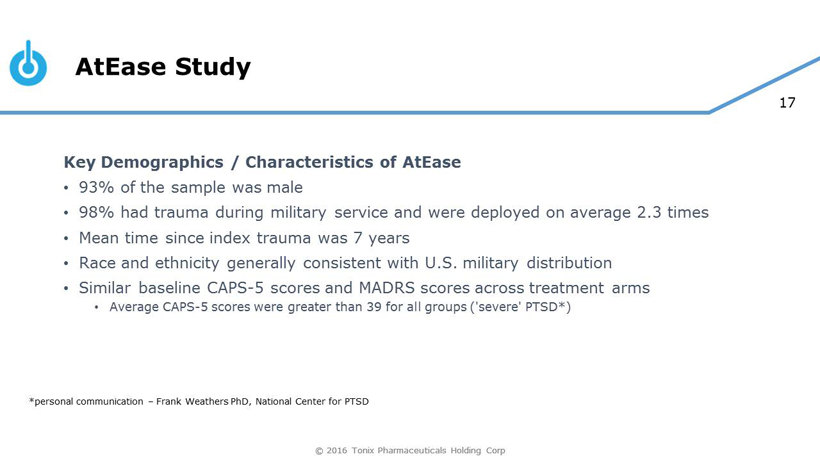 AtEase Study

17

Key Demographics / Characteristics of AtEase

• 93% of the sample was male
• 98% had trauma during military service and were deployed on average 2.3 times
• Mean time since index trauma was 7 years
• Race and ethnicity generally consistent with U.S. military distribution
• Similar baseline CAPS-5 scores and MADRS scores across treatment arms
  • Average CAPS-5 scores were greater than 39 for all groups ('severe' PTSD*)

*personal communication – Frank Weathers PhD, National Center for PTSD

© 2016 Tonix Pharmaceuticals Holding Corp